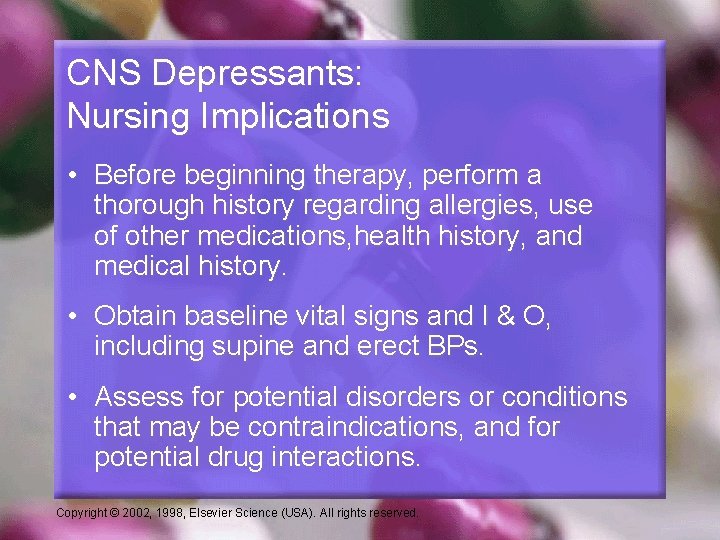 CNS Depressants: Nursing Implications

• Before beginning therapy, perform a thorough history regarding allergies, use of other medications,health history, and medical history.

• Obtain baseline vital signs and I & O, including supine and erect BPs.

• Assess for potential disorders or conditions that may be contraindications, and for potential drug interactions.

Copyright © 2002, 1998, Elsevier Science (USA). All rights reserved.